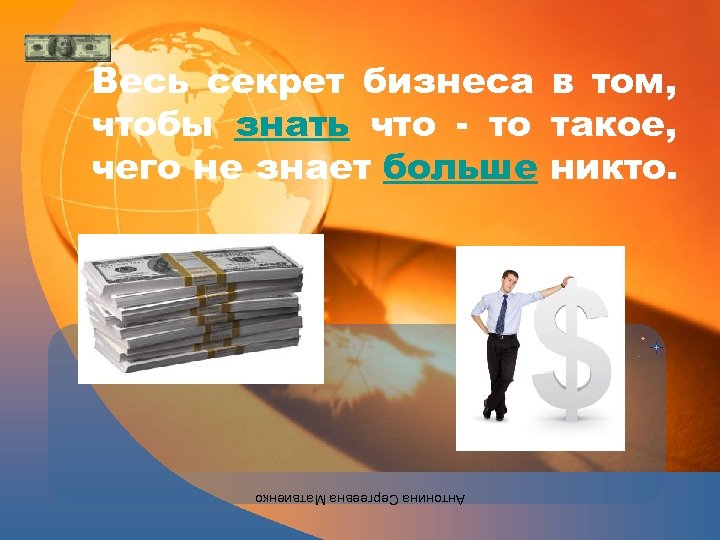 Весь секрет бизнеса в том, чтобы знать что - то такое, чего не знает больше никто.

Антонина Сергеевна Матвиенко